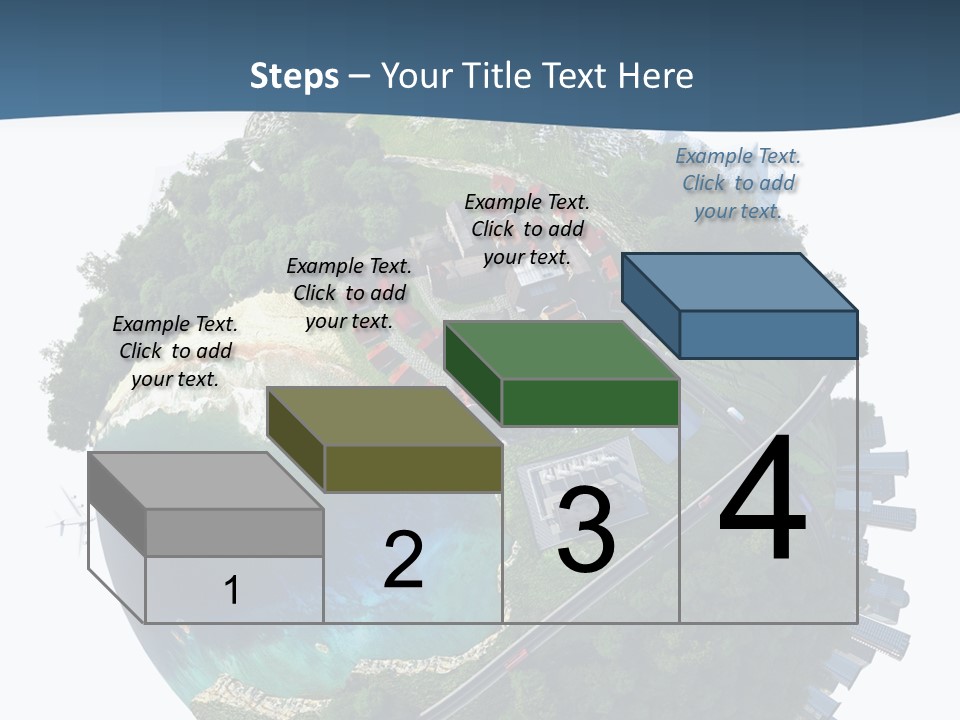 Steps – Your Title Text Here

Example Text. Click to add your text.

Example Text. Click to add your text.

Example Text. Click to add your text.

Example Text. Click to add your text.

1

2

3

4